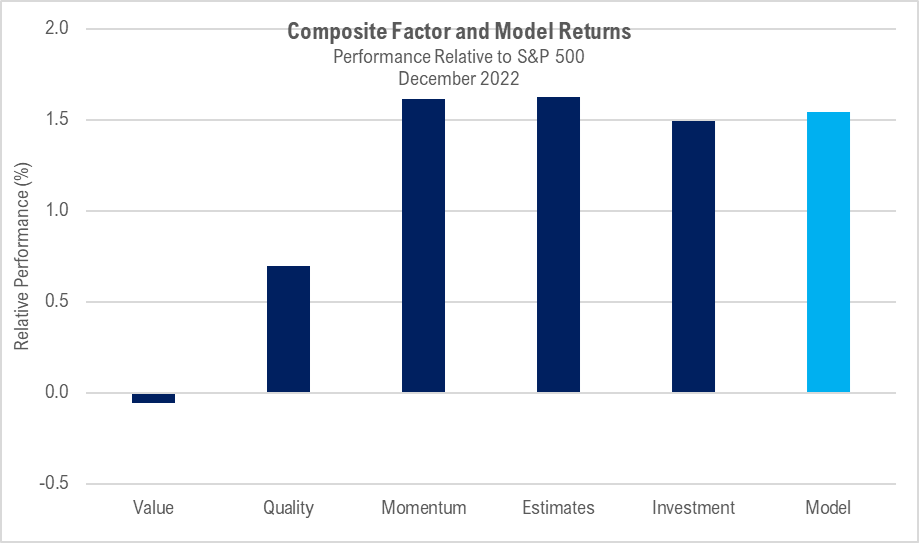 Composite Factor and Model Returns
Performance Relative to S&P 500
December 2022

Relative Performance (%)

2.0
1.5
1.0
0.5
0.0
-0.5

Value
Quality
Momentum
Estimates
Investment
Model